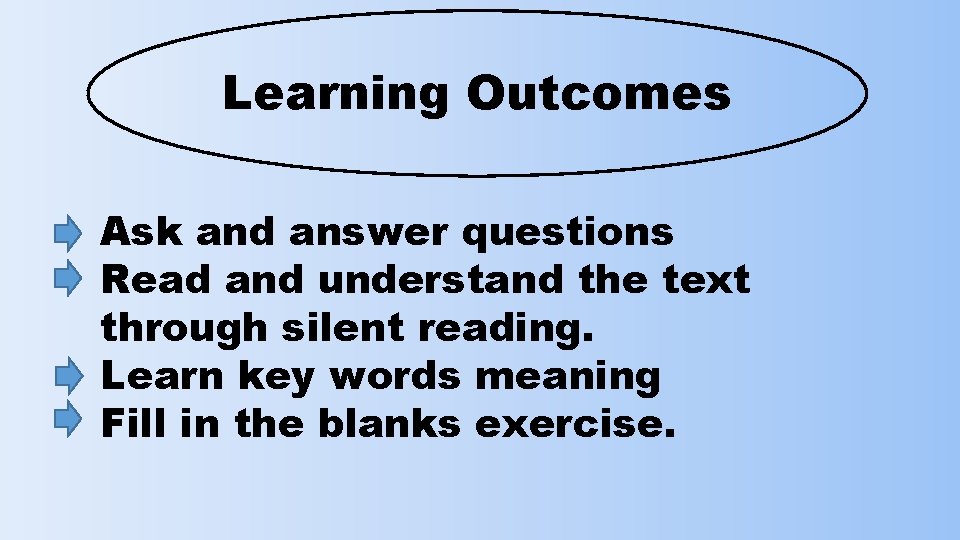 Learning Outcomes

Ask and answer questions
Read and understand the text through silent reading.
Learn key words meaning
Fill in the blanks exercise.